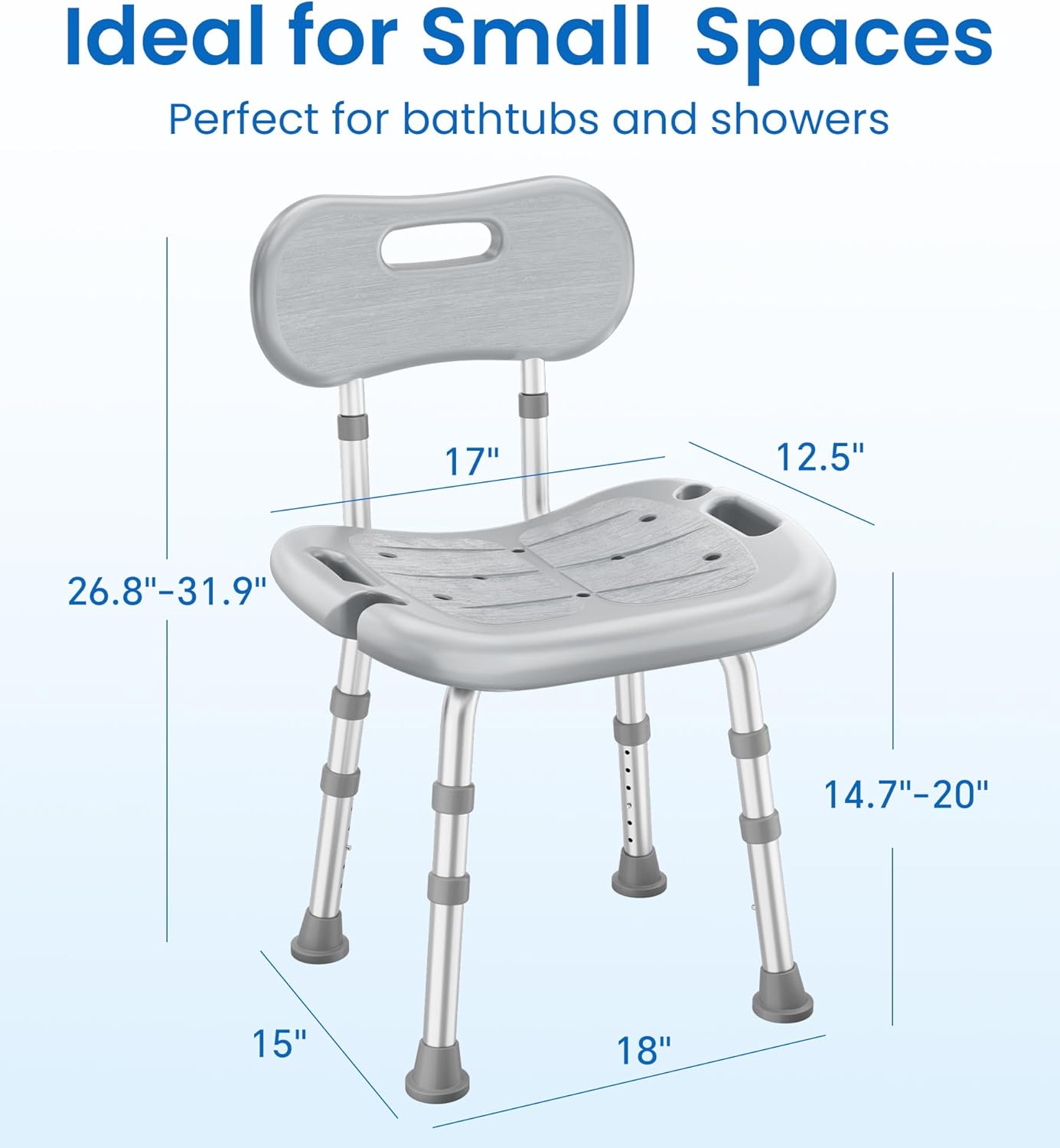 Ideal for Small Spaces

Perfect for bathtubs and showers

17"

12.5"

26.8"-31.9"

14.7"-20"

15"

18"